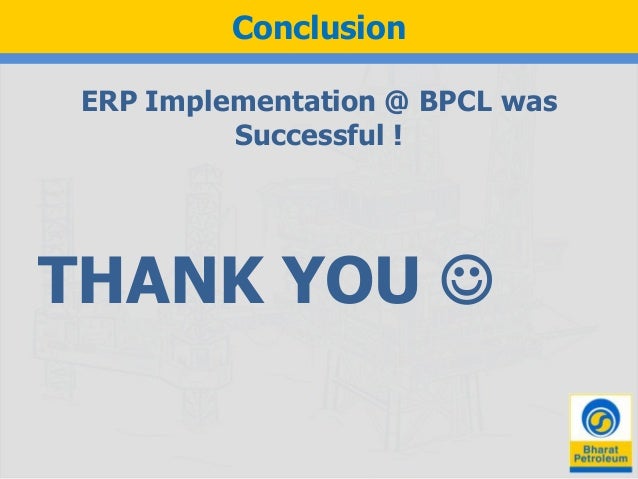 Conclusion

ERP Implementation @ BPCL was Successful !

THANK YOU ☺

Bharat Petroleum